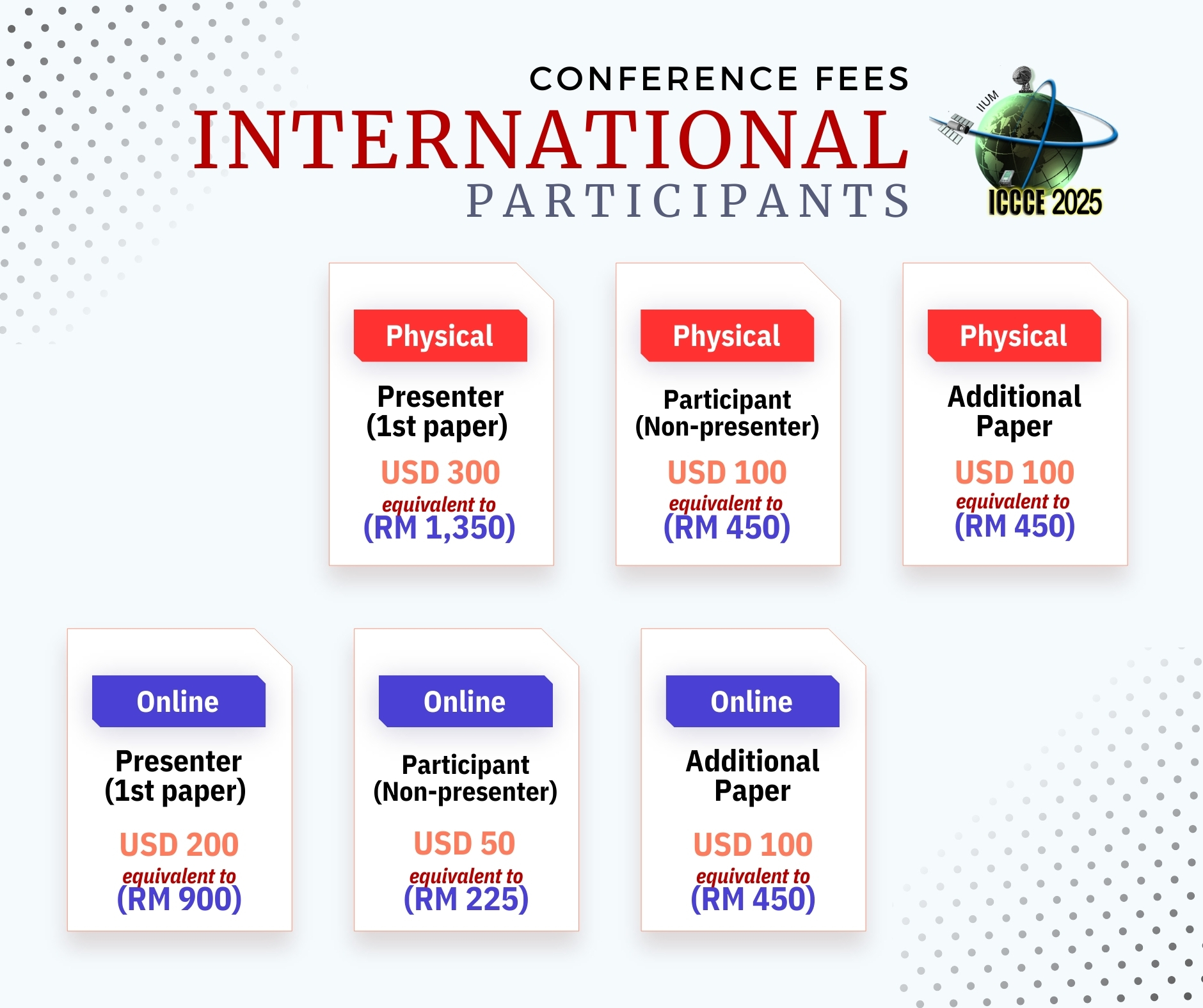 CONFERENCE FEES
INTERNATIONAL
PARTICIPANTS

IIUM
ICCCE 2025

Physical
Presenter (1st paper)
USD 300
equivalent to
(RM 1,350)

Physical
Participant (Non-presenter)
USD 100
equivalent to
(RM 450)

Physical
Additional Paper
USD 100
equivalent to
(RM 450)

Online
Presenter (1st paper)
USD 200
equivalent to
(RM 900)

Online
Participant (Non-presenter)
USD 50
equivalent to
(RM 225)

Online
Additional Paper
USD 100
equivalent to
(RM 450)